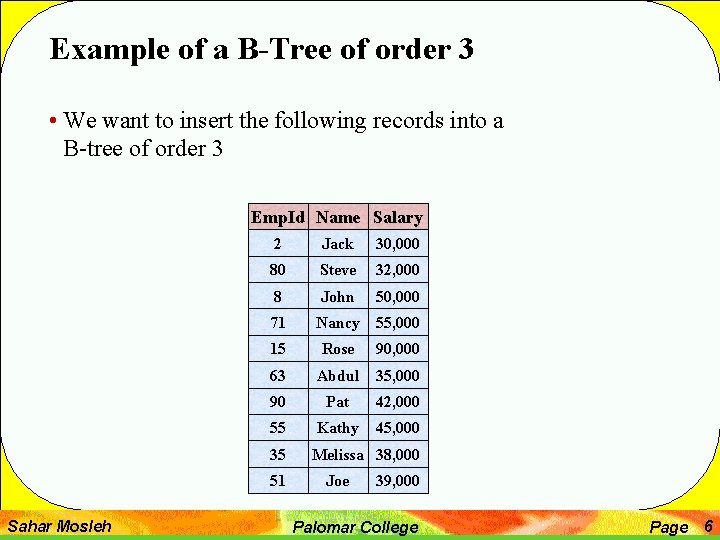 Example of a B-Tree of order 3

• We want to insert the following records into a B-tree of order 3

| EmpId | Name | Salary |
|---|---|---|
| 2 | Jack | 30,000 |
| 80 | Steve | 32,000 |
| 8 | John | 50,000 |
| 71 | Nancy | 55,000 |
| 15 | Rose | 90,000 |
| 63 | Abdul | 35,000 |
| 90 | Pat | 42,000 |
| 55 | Kathy | 45,000 |
| 35 | Melissa | 38,000 |
| 51 | Joe | 39,000 |

Sahar Mosleh

Palomar College

Page 6